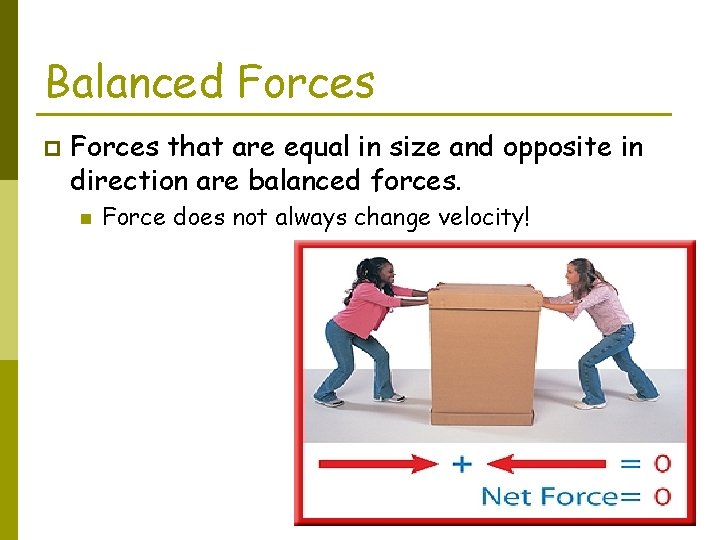 Balanced Forces

Forces that are equal in size and opposite in direction are balanced forces.

Force does not always change velocity!

+ = 0

Net Force= 0